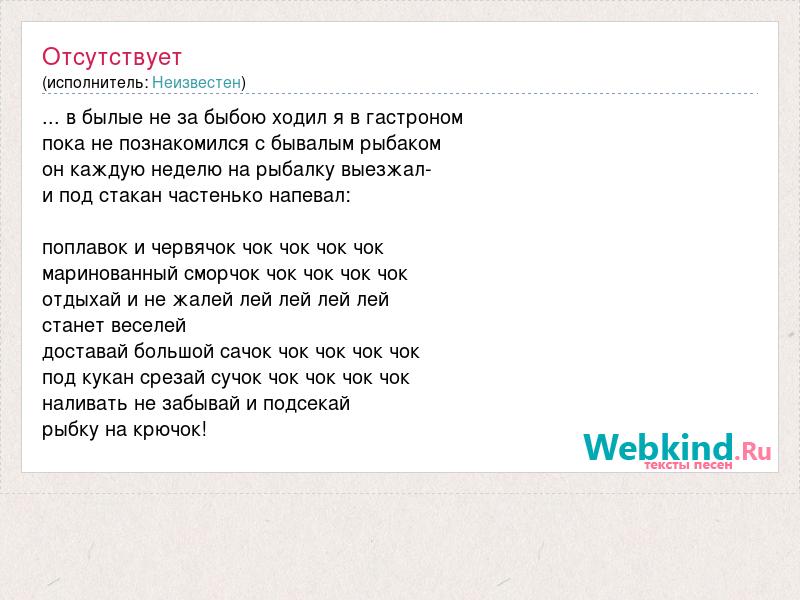 Отсутствует
(исполнитель: Неизвестен)

... в былые не за быбою ходил я в гастроном
пока не познакомился с бывалым рыбаком
он каждую неделю на рыбалку выезжал-
и под стакан частенько напевал:

поплавок и червячок чок чок чок чок
маринованный сморчок чок чок чок чок
отдыхай и не жалей лей лей лей лей
станет веселей
доставай большой сачок чок чок чок чок
под кукан срезай сучок чок чок чок чок
наливать не забывай и подсекай
рыбку на крючок!

Webkind.Ru
тексты песен